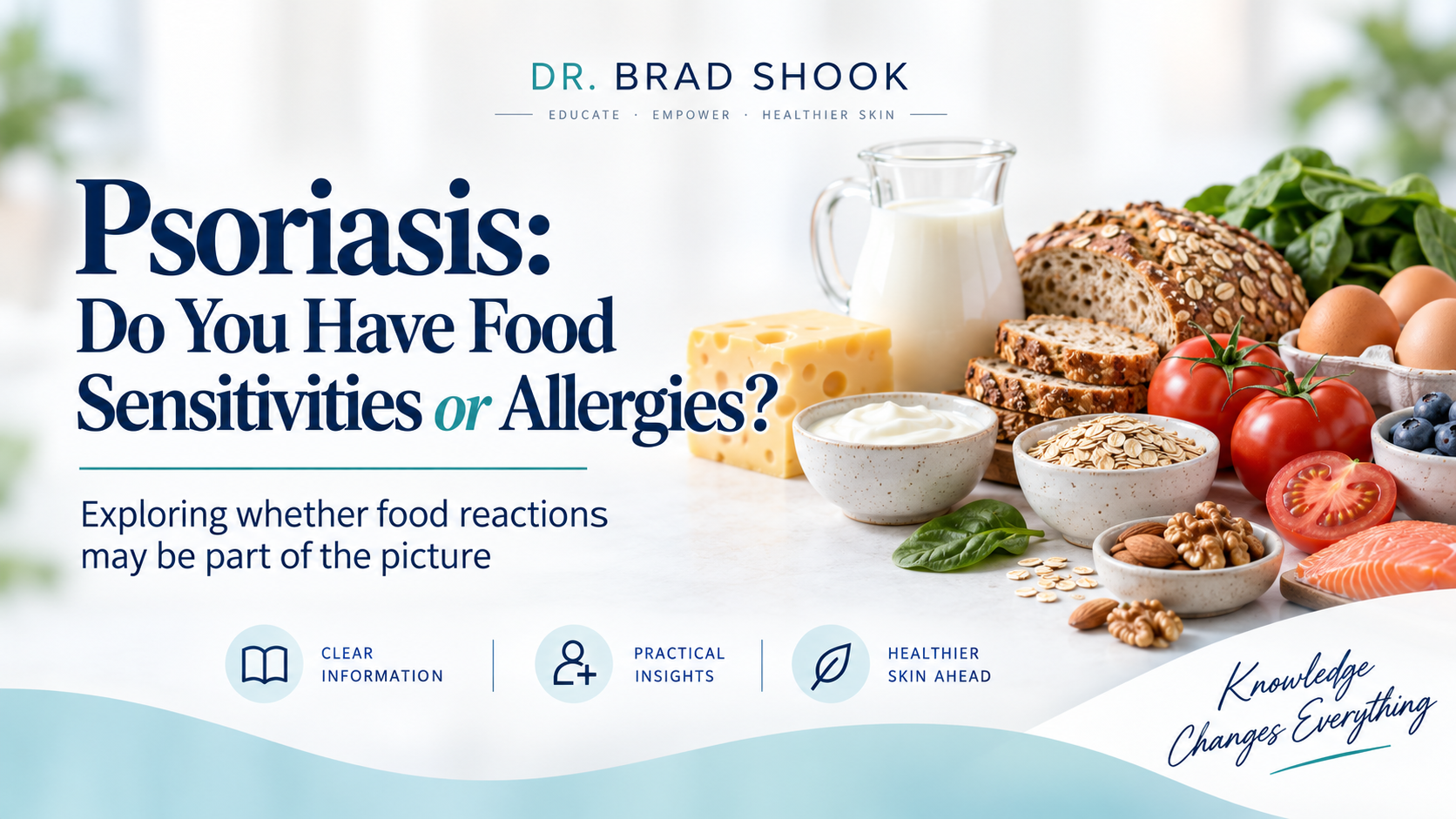 DR. BRAD SHOOK

EDUCATE · EMPOWER · HEALTHIER SKIN

Psoriasis: Do You Have Food Sensitivities or Allergies?

Exploring whether food reactions may be part of the picture

CLEAR INFORMATION

PRACTICAL INSIGHTS

HEALTHIER SKIN AHEAD

Knowledge Changes Everything